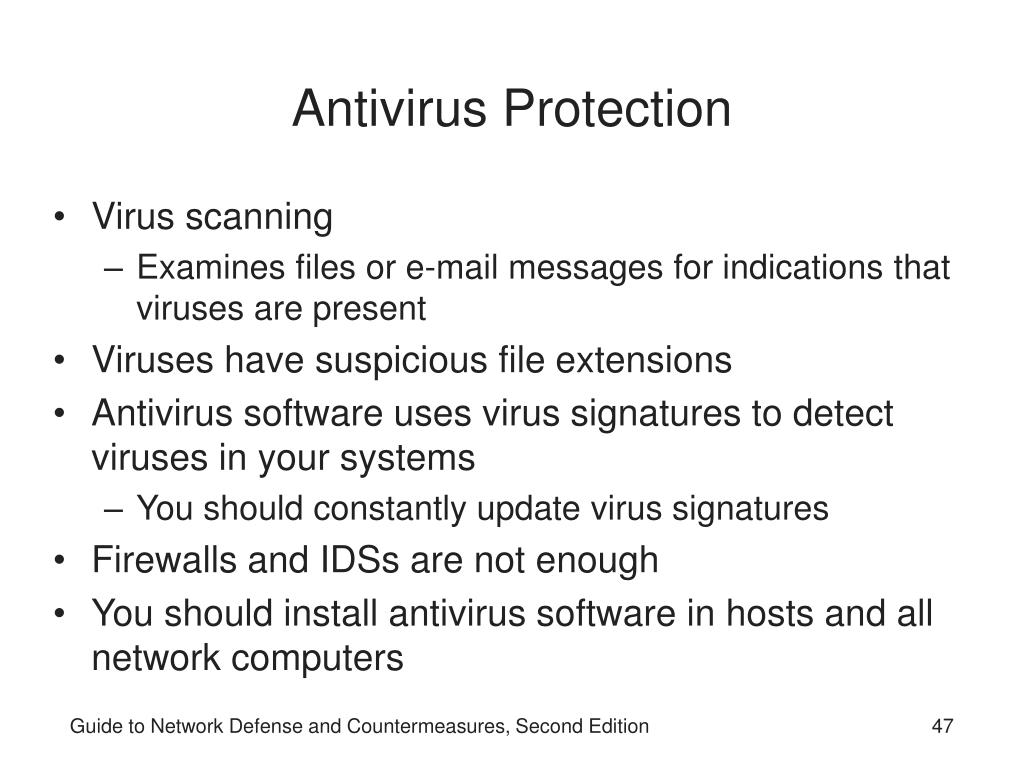 Antivirus Protection

• Virus scanning
  – Examines files or e-mail messages for indications that viruses are present
• Viruses have suspicious file extensions
• Antivirus software uses virus signatures to detect viruses in your systems
  – You should constantly update virus signatures
• Firewalls and IDSs are not enough
• You should install antivirus software in hosts and all network computers

Guide to Network Defense and Countermeasures, Second Edition

47